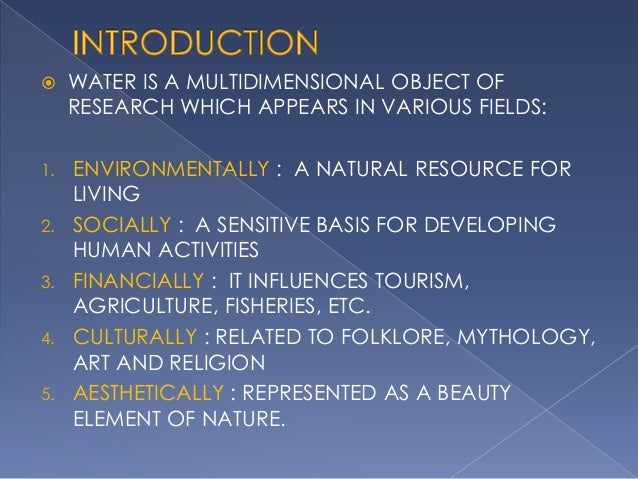 INTRODUCTION

WATER IS A MULTIDIMENSIONAL OBJECT OF RESEARCH WHICH APPEARS IN VARIOUS FIELDS:

1. ENVIRONMENTALLY : A NATURAL RESOURCE FOR LIVING
2. SOCIALLY : A SENSITIVE BASIS FOR DEVELOPING HUMAN ACTIVITIES
3. FINANCIALLY : IT INFLUENCES TOURISM, AGRICULTURE, FISHERIES, ETC.
4. CULTURALLY : RELATED TO FOLKLORE, MYTHOLOGY, ART AND RELIGION
5. AESTHETICALLY : REPRESENTED AS A BEAUTY ELEMENT OF NATURE.